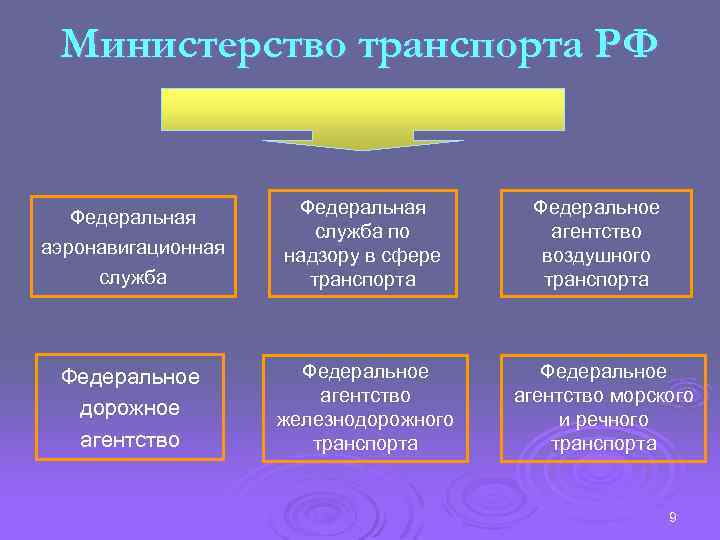 Министерство транспорта РФ

Федеральная аэронавигационная служба

Федеральная служба по надзору в сфере транспорта

Федеральное агентство воздушного транспорта

Федеральное дорожное агентство

Федеральное агентство железнодорожного транспорта

Федеральное агентство морского и речного транспорта

9